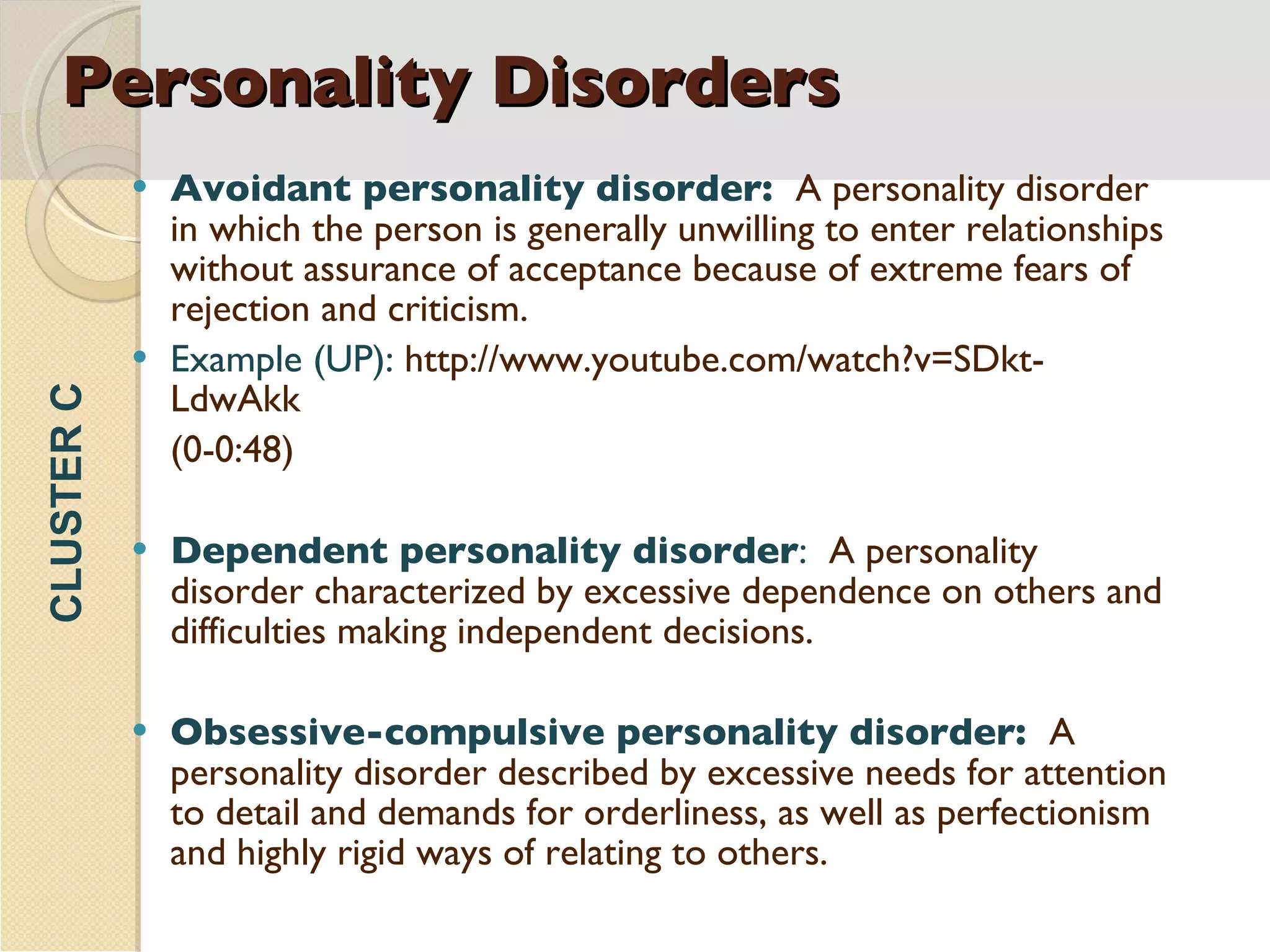 Personality Disorders

CLUSTER C

• Avoidant personality disorder: A personality disorder in which the person is generally unwilling to enter relationships without assurance of acceptance because of extreme fears of rejection and criticism.

• Example (UP): http://www.youtube.com/watch?v=SDkt-LdwAkk
(0-0:48)

• Dependent personality disorder: A personality disorder characterized by excessive dependence on others and difficulties making independent decisions.

• Obsessive-compulsive personality disorder: A personality disorder described by excessive needs for attention to detail and demands for orderliness, as well as perfectionism and highly rigid ways of relating to others.